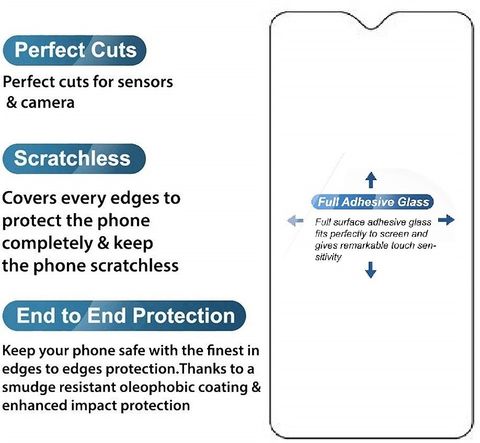 Perfect Cuts

Perfect cuts for sensors & camera

Scratchless

Covers every edges to protect the phone completely & keep the phone scratchless

End to End Protection

Keep your phone safe with the finest in edges to edges protection.Thanks to a smudge resistant oleophobic coating & enhanced impact protection

Full Adhesive Glass

Full surface adhesive glass fits perfectly to screen and gives remarkable touch sensitivity